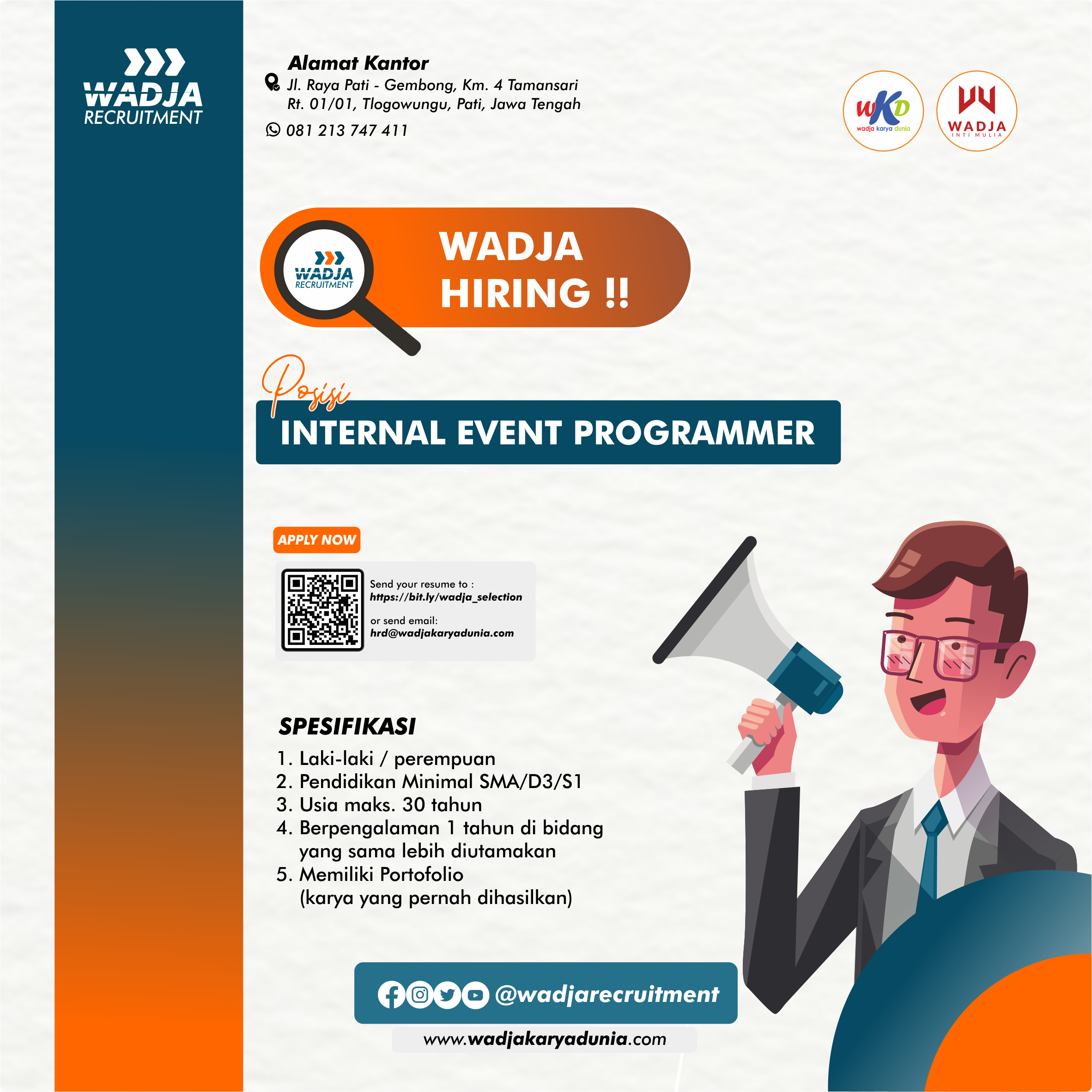 WADJA RECRUITMENT

Alamat Kantor
Jl. Raya Pati - Gembong, Km. 4 Tamansari Rt. 01/01, Tlogowungu, Pati, Jawa Tengah

081 213 747 411

wKD wadja karya dunia

WADJA INTI MULIA

WADJA RECRUITMENT

WADJA HIRING !!

Posisi
INTERNAL EVENT PROGRAMMER

APPLY NOW

Send your resume to :
https://bit.ly/wadja_selection

or send email:
hrd@wadjakaryadunia.com

SPESIFIKASI
1. Laki-laki / perempuan
2. Pendidikan Minimal SMA/D3/S1
3. Usia maks. 30 tahun
4. Berpengalaman 1 tahun di bidang yang sama lebih diutamakan
5. Memiliki Portofolio (karya yang pernah dihasilkan)

@wadjarecruitment

www.wadjakaryadunia.com